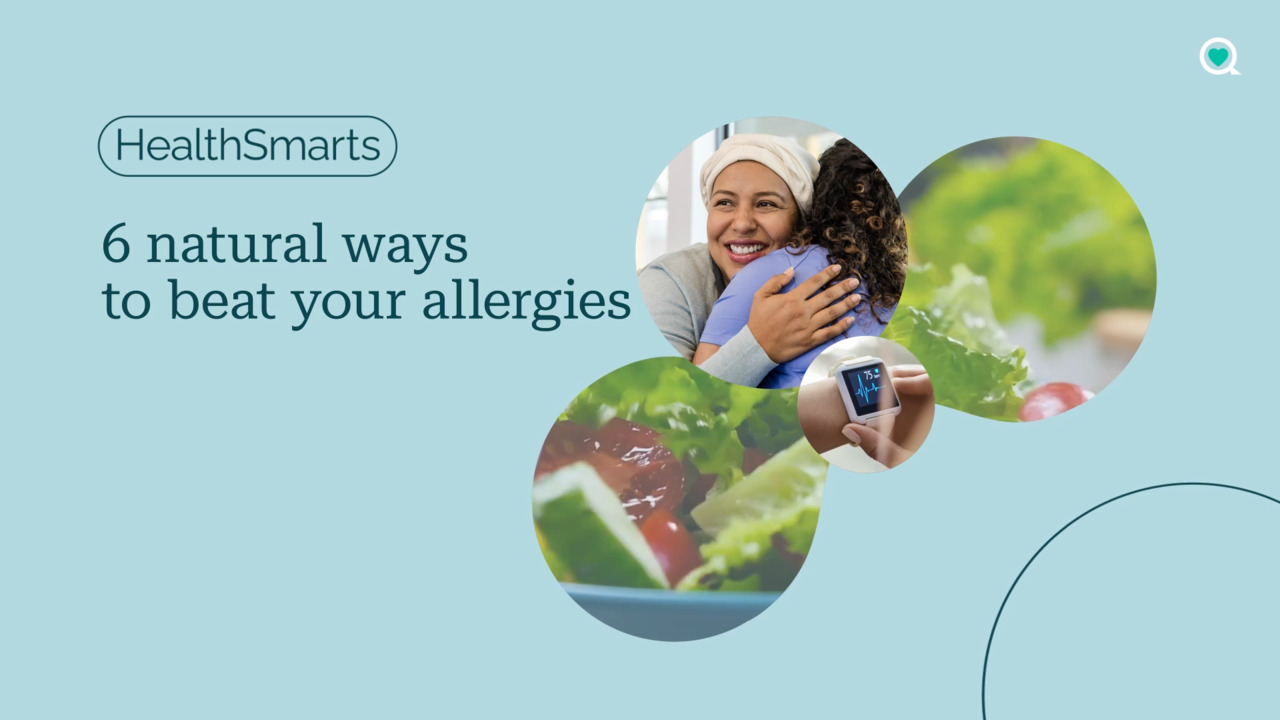 HealthSmarts

6 natural ways to beat your allergies

75